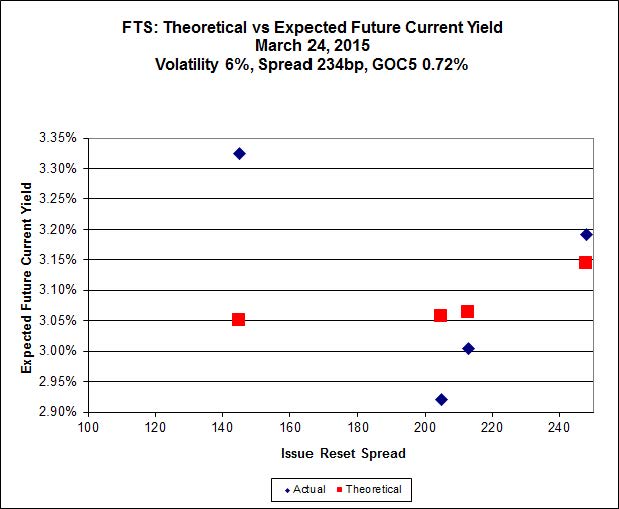 FTS: Theoretical vs Expected Future Current Yield
March 24, 2015
Volatility 6%, Spread 234bp, GOC5 0.72%

Expected Future Current Yield

3.35%
3.30%
3.25%
3.20%
3.15%
3.10%
3.05%
3.00%
2.95%
2.90%

100 120 140 160 180 200 220 240

Issue Reset Spread

Actual Theoretical